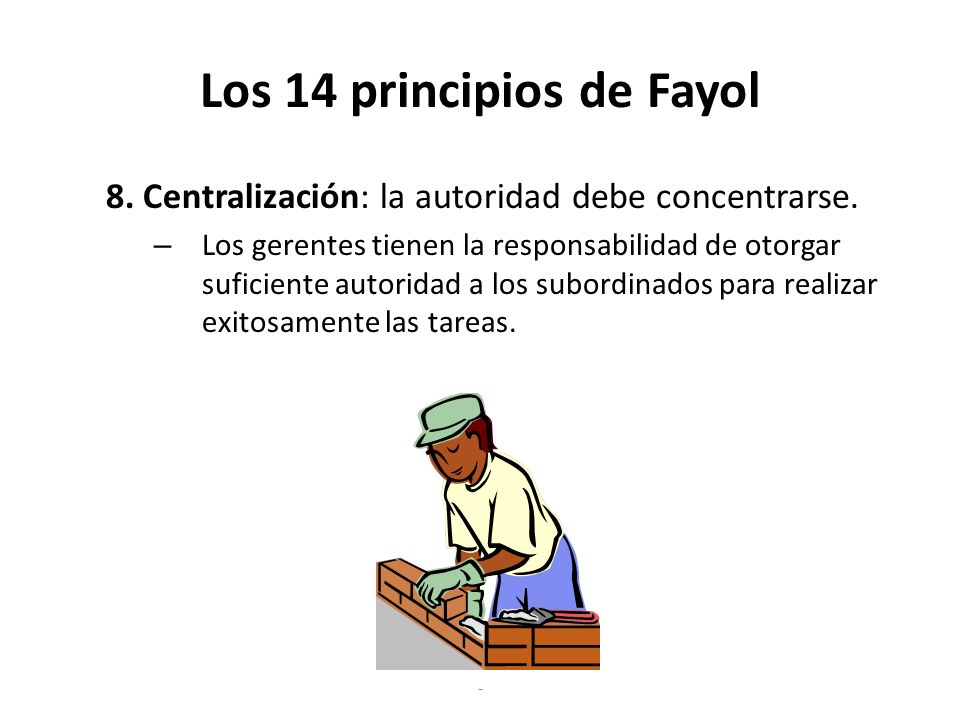 Los 14 principios de Fayol

8. Centralización: la autoridad debe concentrarse.

– Los gerentes tienen la responsabilidad de otorgar suficiente autoridad a los subordinados para realizar exitosamente las tareas.